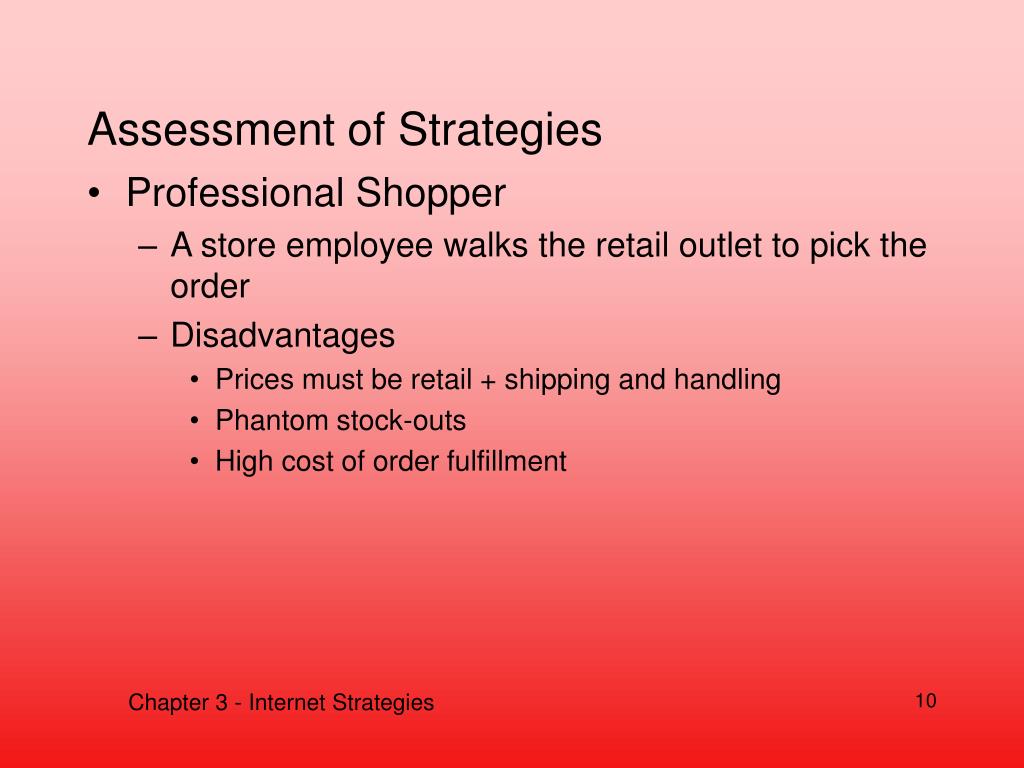 Assessment of Strategies

• Professional Shopper
  – A store employee walks the retail outlet to pick the order
  – Disadvantages
    • Prices must be retail + shipping and handling
    • Phantom stock-outs
    • High cost of order fulfillment

Chapter 3 - Internet Strategies

10